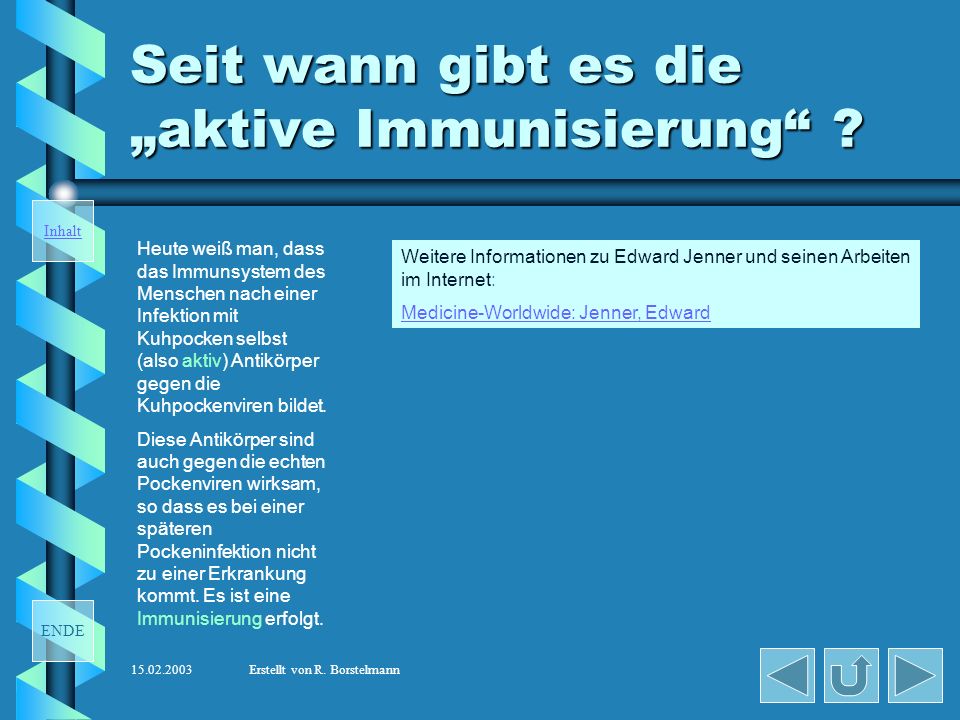 Seit wann gibt es die „aktive Immunisierung“ ?

Inhalt

Heute weiß man, dass das Immunsystem des Menschen nach einer Infektion mit Kuhpocken selbst (also aktiv) Antikörper gegen die Kuhpockenviren bildet.

Diese Antikörper sind auch gegen die echten Pockenviren wirksam, so dass es bei einer späteren Pockeninfektion nicht zu einer Erkrankung kommt. Es ist eine Immunisierung erfolgt.

Weitere Informationen zu Edward Jenner und seinen Arbeiten im Internet:

Medicine-Worldwide: Jenner, Edward

ENDE

15.02.2003

Erstellt von R. Borstelmann